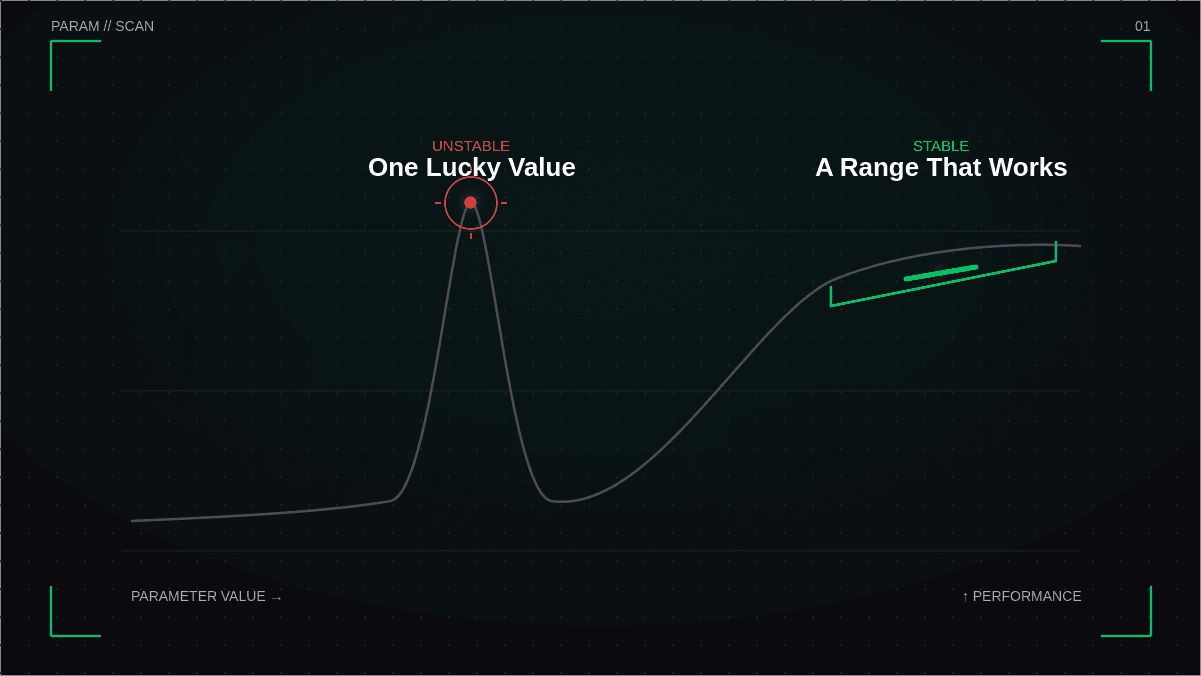 PARAM // SCAN

01

UNSTABLE
One Lucky Value

STABLE
A Range That Works

PARAMETER VALUE →

↑ PERFORMANCE